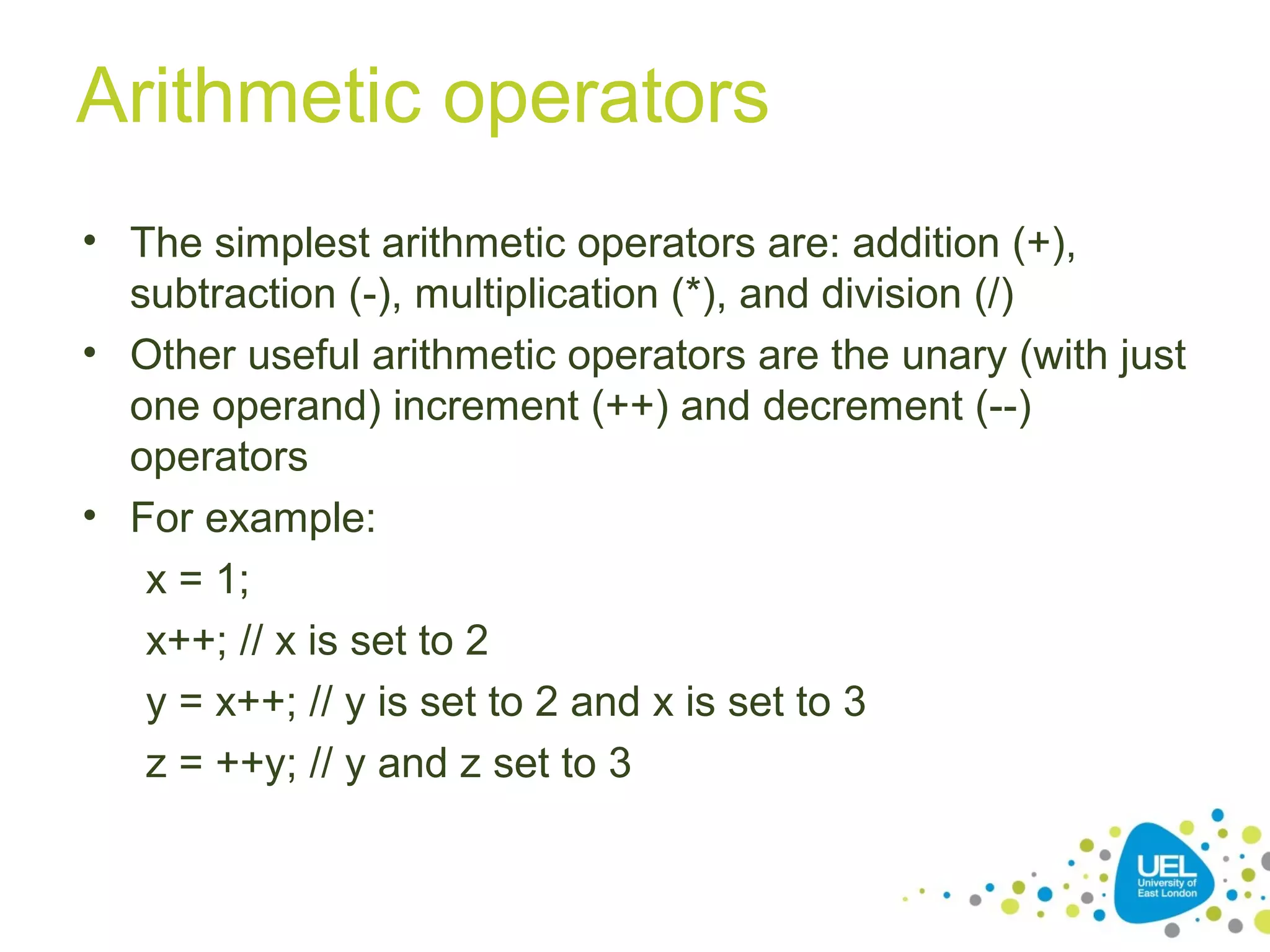 Arithmetic operators

• The simplest arithmetic operators are: addition (+), subtraction (-), multiplication (*), and division (/)
• Other useful arithmetic operators are the unary (with just one operand) increment (++) and decrement (--) operators
• For example:

x = 1;
x++; // x is set to 2
y = x++; // y is set to 2 and x is set to 3
z = ++y; // y and z set to 3

UEL
University of
East London